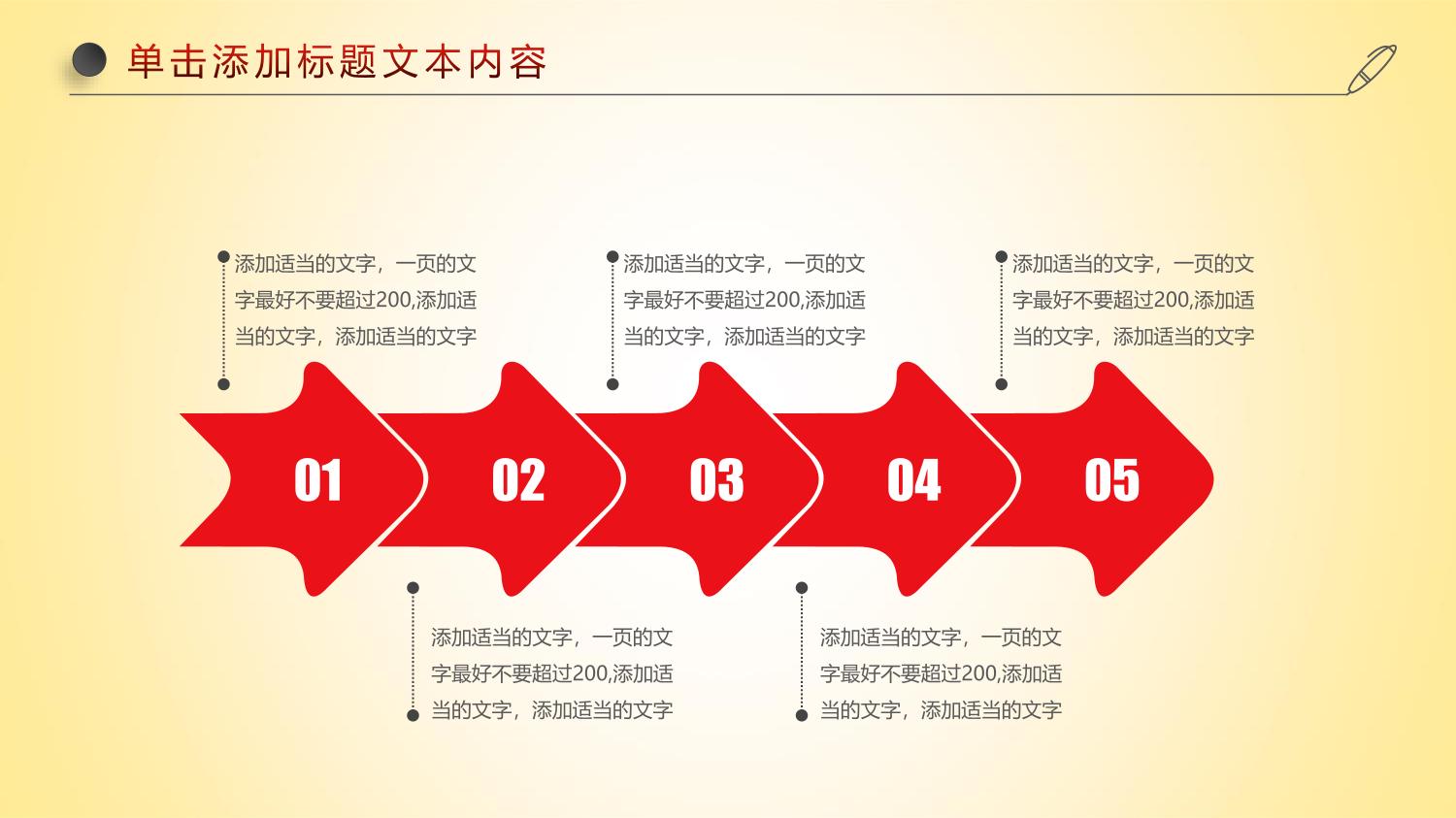 单击添加标题文本内容

添加适当的文字，一页的文字最好不要超过200,添加适当的文字，添加适当的文字

添加适当的文字，一页的文字最好不要超过200,添加适当的文字，添加适当的文字

添加适当的文字，一页的文字最好不要超过200,添加适当的文字，添加适当的文字

01

02

03

04

05

添加适当的文字，一页的文字最好不要超过200,添加适当的文字，添加适当的文字

添加适当的文字，一页的文字最好不要超过200,添加适当的文字，添加适当的文字